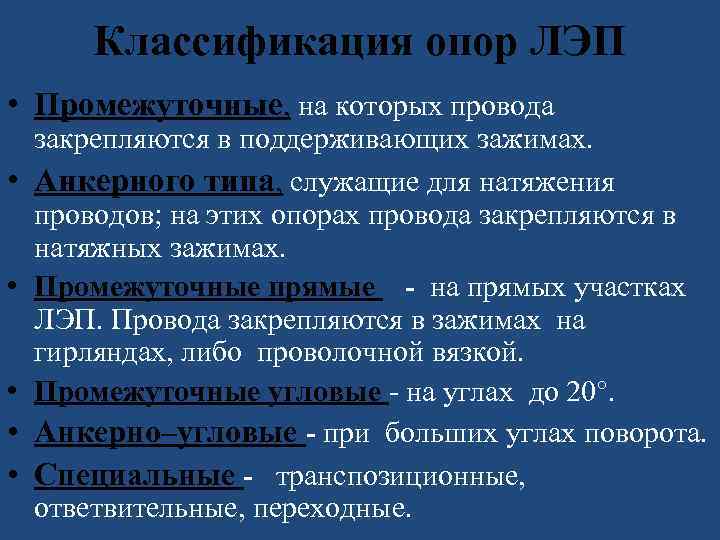 Классификация опор ЛЭП

• Промежуточные, на которых провода закрепляются в поддерживающих зажимах.

• Анкерного типа, служащие для натяжения проводов; на этих опорах провода закрепляются в натяжных зажимах.

• Промежуточные прямые - на прямых участках ЛЭП. Провода закрепляются в зажимах на гирляндах, либо проволочной вязкой.

• Промежуточные угловые - на углах до 20°.

• Анкерно–угловые - при больших углах поворота.

• Специальные - транспозиционные, ответвительные, переходные.